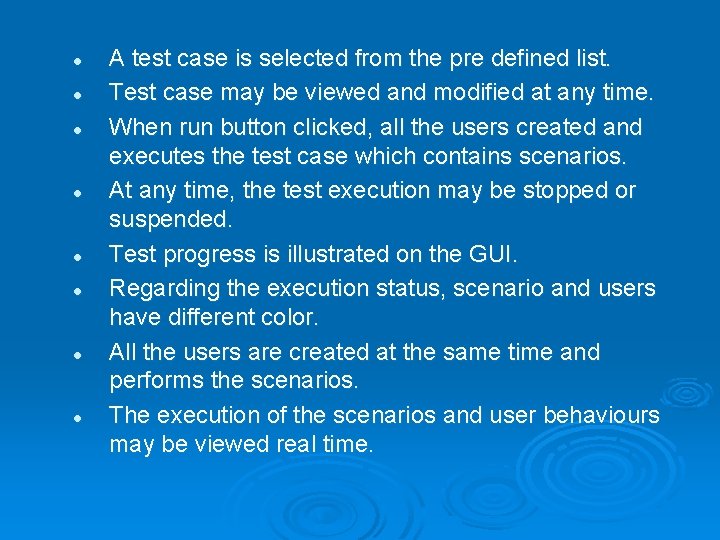 - A test case is selected from the pre defined list.
- Test case may be viewed and modified at any time.
- When run button clicked, all the users created and executes the test case which contains scenarios.
- At any time, the test execution may be stopped or suspended.
- Test progress is illustrated on the GUI.
- Regarding the execution status, scenario and users have different color.
- All the users are created at the same time and performs the scenarios.
- The execution of the scenarios and user behaviours may be viewed real time.